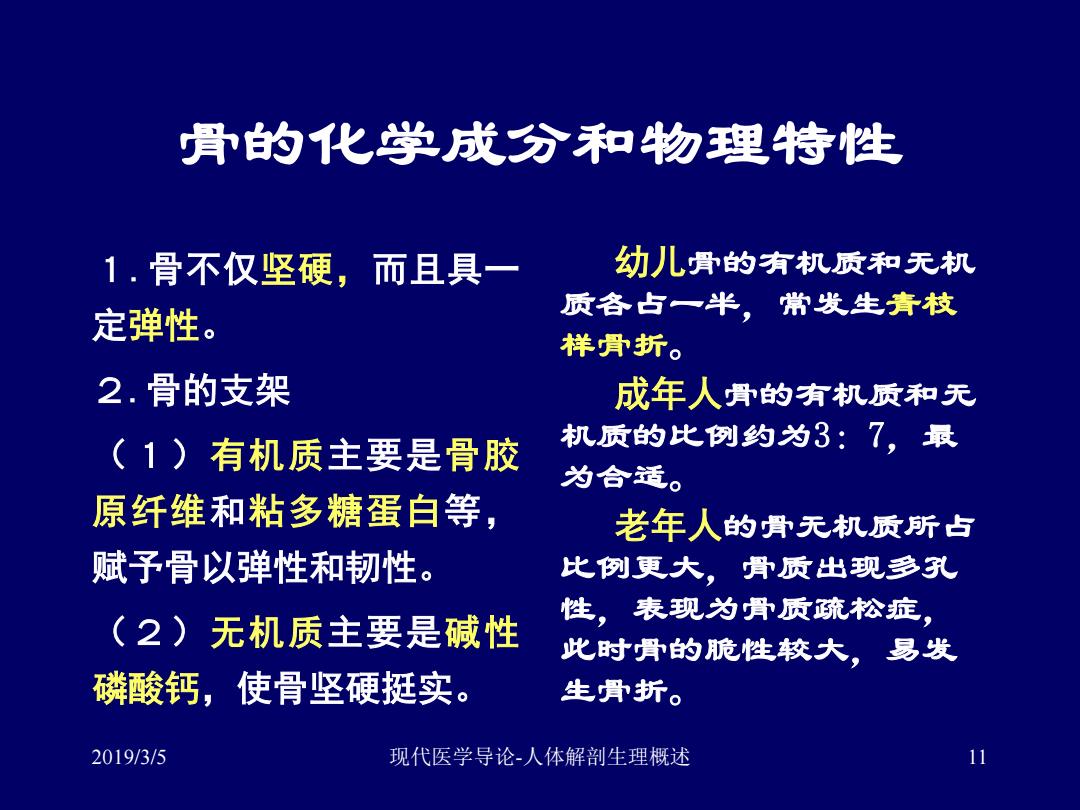 骨的化学成分和物理特性

1. 骨不仅坚硬，而且具一定弹性。

2. 骨的支架

（1）有机质主要是骨胶原纤维和粘多糖蛋白等，赋予骨以弹性和韧性。

（2）无机质主要是碱性磷酸钙，使骨坚硬挺实。

幼儿骨的有机质和无机质各占一半，常发生青枝样骨折。

成年人骨的有机质和无机质的比例约为3：7，最为合适。

老年人的骨无机质所占比例更大，骨质出现多孔性，表现为骨质疏松症，此时骨的脆性较大，易发生骨折。

2019/3/5 现代医学导论-人体解剖生理概述 11